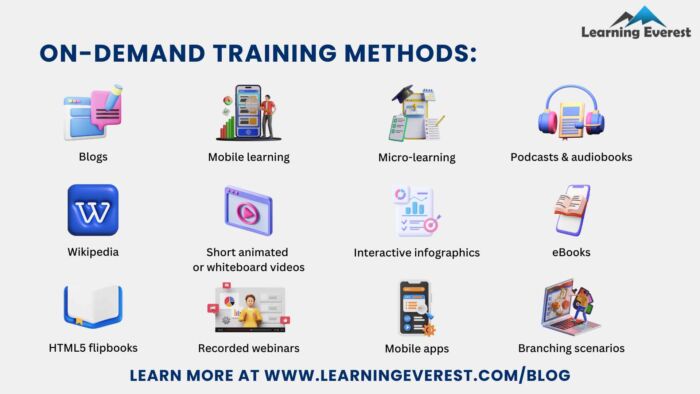 Learning Everest

ON-DEMAND TRAINING METHODS:

Blogs

Mobile learning

Micro-learning

Podcasts & audiobooks

W

Wikipedia

Short animated or whiteboard videos

Interactive infographics

eBooks

HTML5 flipbooks

Recorded webinars

Mobile apps

Branching scenarios

LEARN MORE AT WWW.LEARNINGEVEREST.COM/BLOG